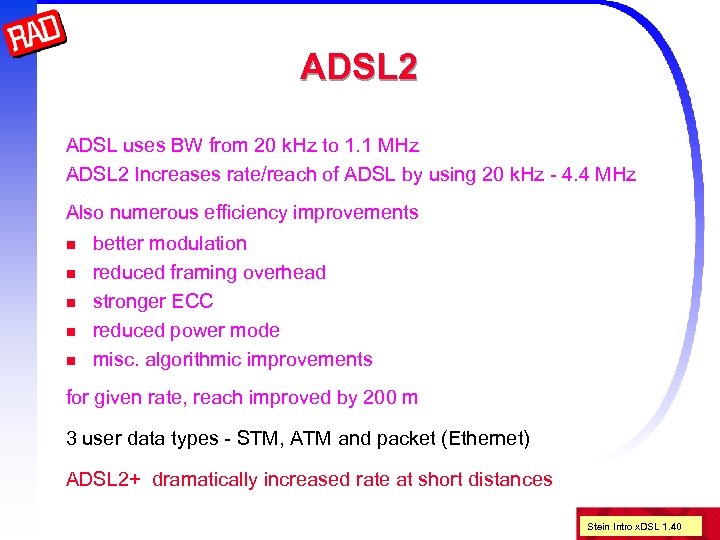 RAD

ADSL2

ADSL uses BW from 20 kHz to 1.1 MHz
ADSL2 Increases rate/reach of ADSL by using 20 kHz - 4.4 MHz

Also numerous efficiency improvements
- better modulation
- reduced framing overhead
- stronger ECC
- reduced power mode
- misc. algorithmic improvements

for given rate, reach improved by 200 m

3 user data types - STM, ATM and packet (Ethernet)

ADSL2+ dramatically increased rate at short distances

Stein Intro xDSL 1.40